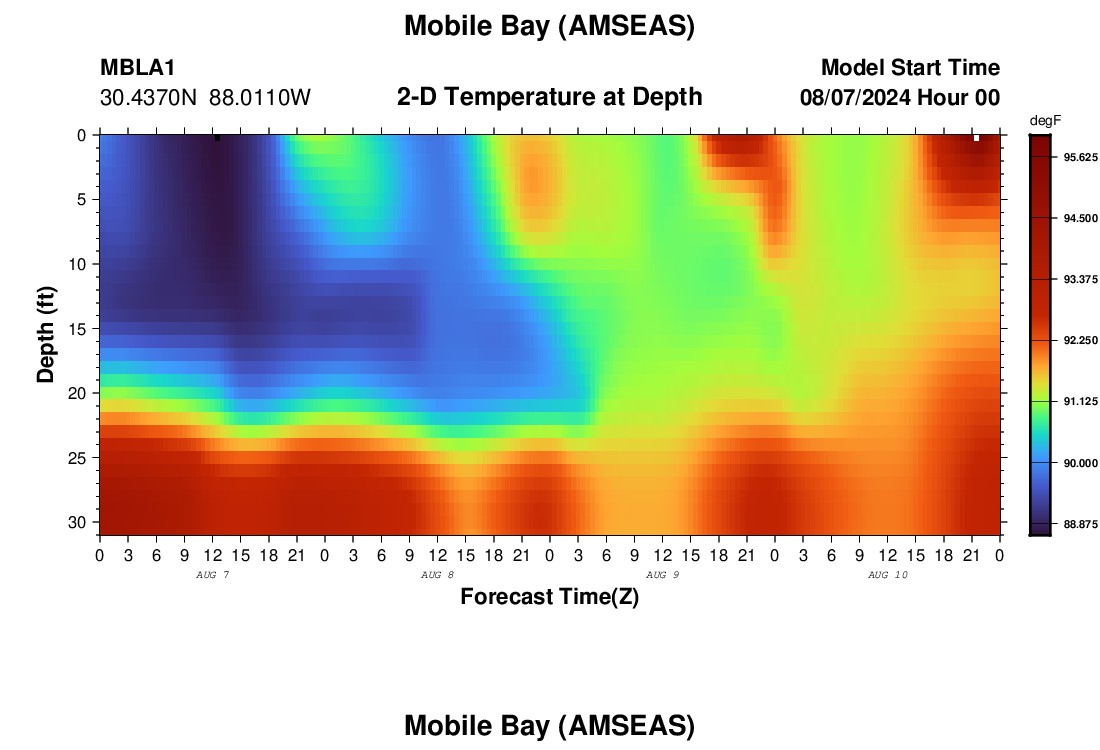 Mobile Bay (AMSEAS)

MBLA1
30.4370N 88.0110W

2-D Temperature at Depth

Model Start Time
08/07/2024 Hour 00

degF
95.625
94.500
93.375
92.250
91.125
90.000
88.875

Depth (ft)
0
5
10
15
20
25
30

0 3 6 9 12 15 18 21 0 3 6 9 12 15 18 21 0 3 6 9 12 15 18 21 0 3 6 9 12 15 18 21 0
AUG 7
AUG 8
AUG 9
AUG 10

Forecast Time(Z)

Mobile Bay (AMSEAS)